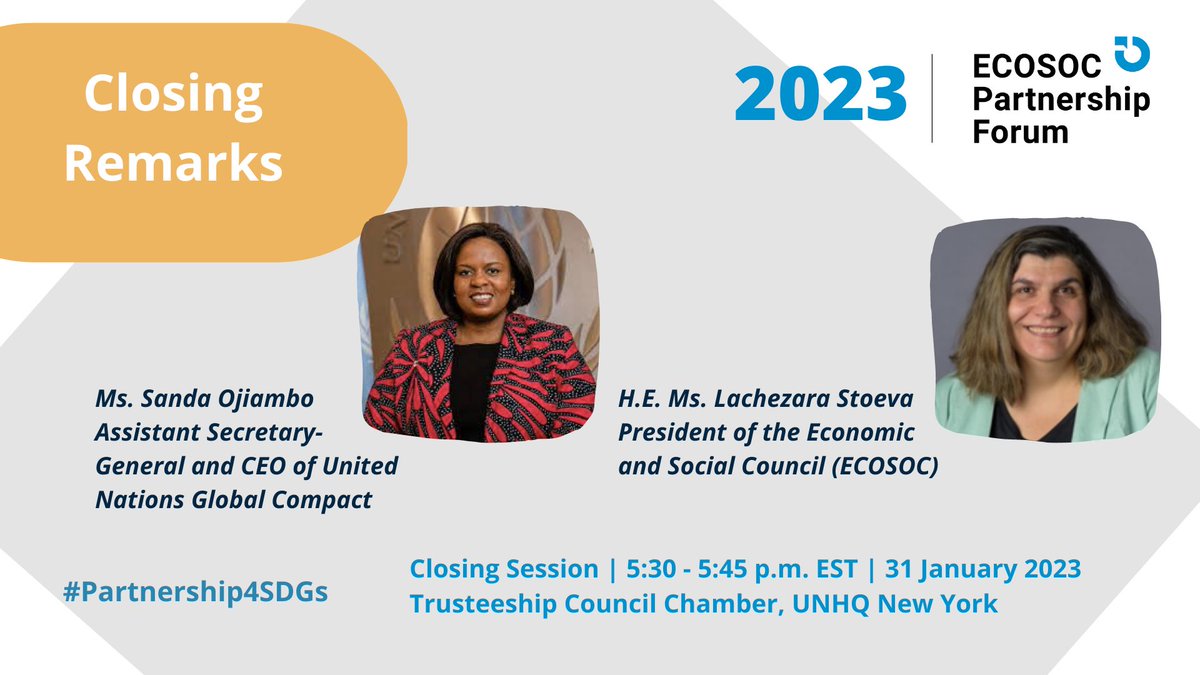 Closing Remarks

2023

ECOSOC Partnership Forum

Ms. Sanda Ojiambo
Assistant Secretary-General and CEO of United Nations Global Compact

H.E. Ms. Lachezara Stoeva
President of the Economic and Social Council (ECOSOC)

#Partnership4SDGs

Closing Session | 5:30 - 5:45 p.m. EST | 31 January 2023
Trusteeship Council Chamber, UNHQ New York